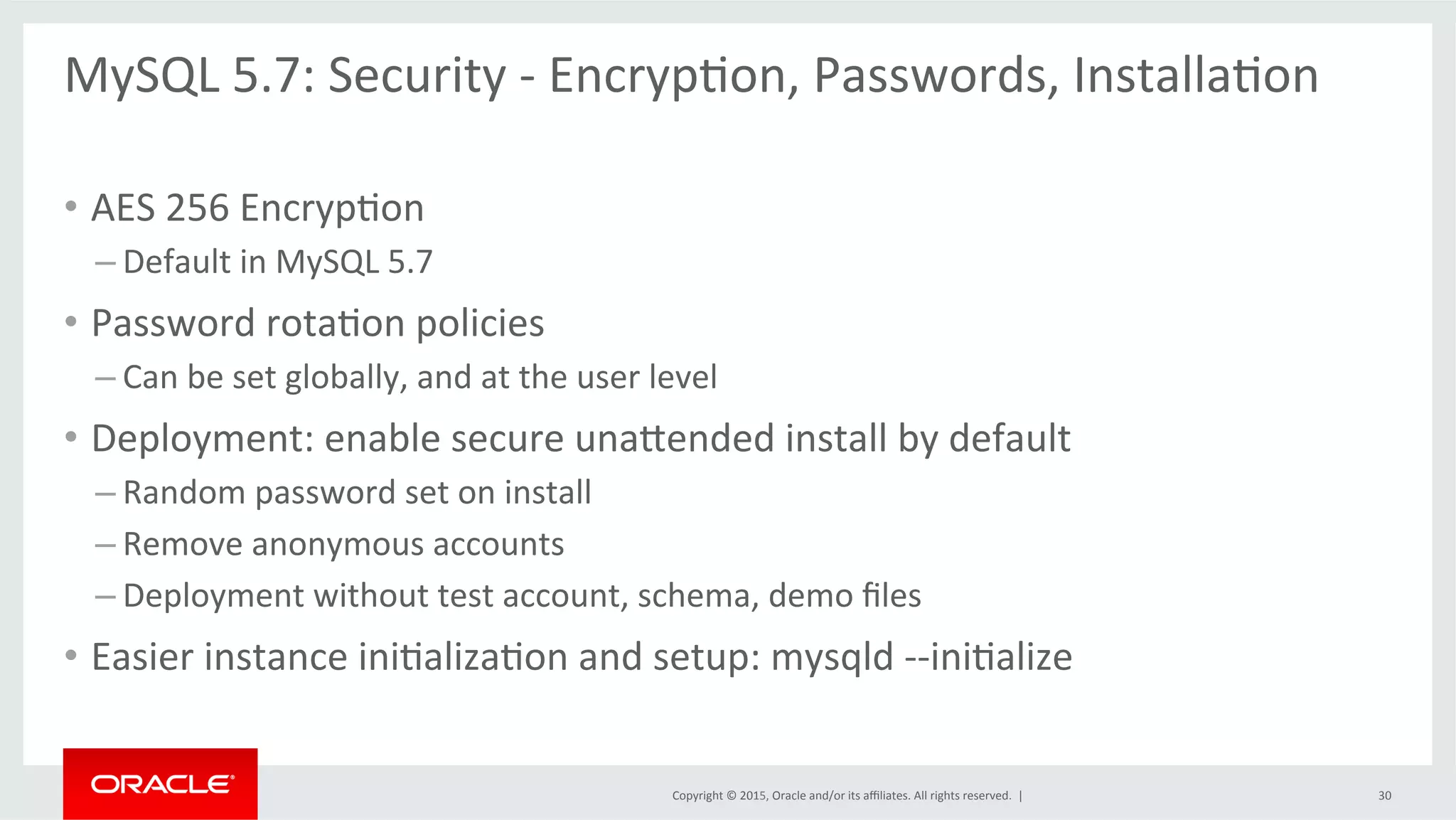 MySQL 5.7: Security - Encryption, Passwords, Installation

• AES 256 Encryption
– Default in MySQL 5.7
• Password rotation policies
– Can be set globally, and at the user level
• Deployment: enable secure unattended install by default
– Random password set on install
– Remove anonymous accounts
– Deployment without test account, schema, demo files
• Easier instance initialization and setup: mysqld --initialize

ORACLE

Copyright © 2015, Oracle and/or its affiliates. All rights reserved. |

30